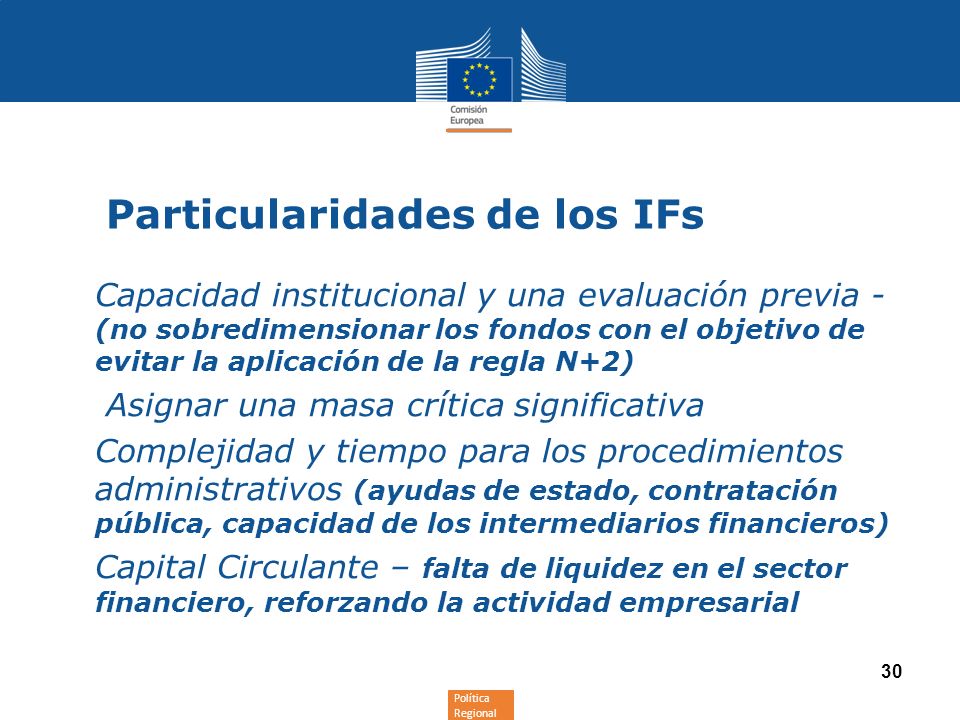 Comisión Europea

Particularidades de los IFs

Capacidad institucional y una evaluación previa - (no sobredimensionar los fondos con el objetivo de evitar la aplicación de la regla N+2)

Asignar una masa crítica significativa

Complejidad y tiempo para los procedimientos administrativos (ayudas de estado, contratación pública, capacidad de los intermediarios financieros)

Capital Circulante – falta de liquidez en el sector financiero, reforzando la actividad empresarial

30

Política Regional